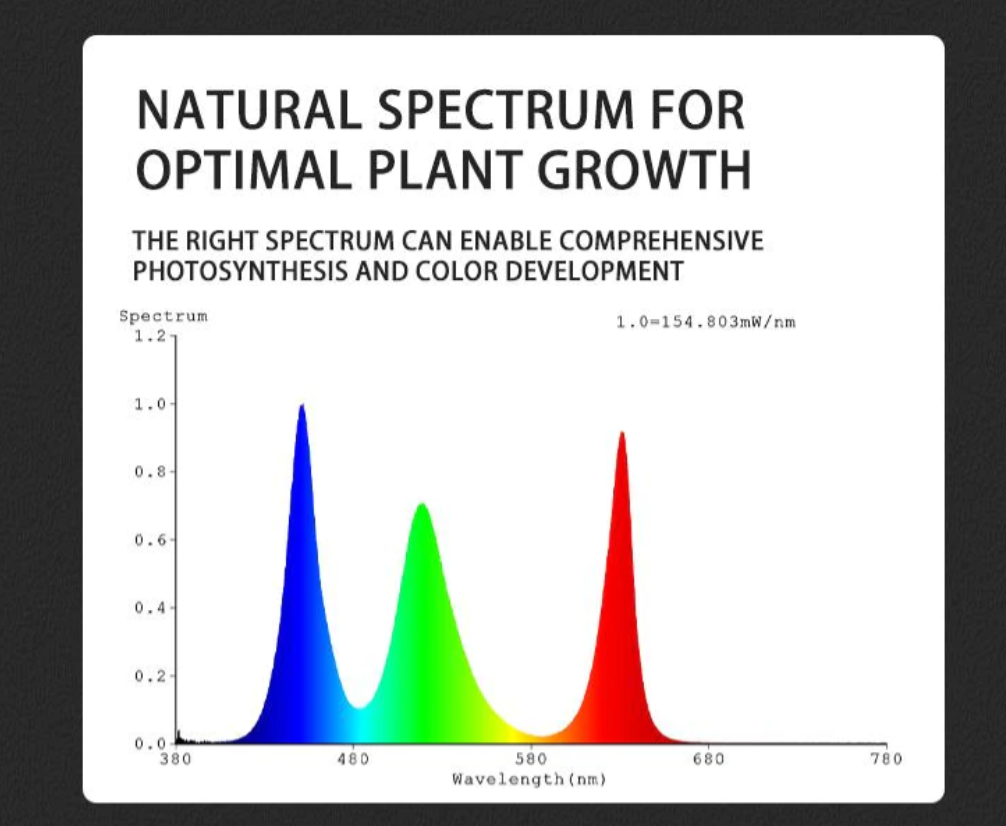 NATURAL SPECTRUM FOR OPTIMAL PLANT GROWTH

THE RIGHT SPECTRUM CAN ENABLE COMPREHENSIVE PHOTOSYNTHESIS AND COLOR DEVELOPMENT

Spectrum

1.0=154.803mW/nm

1.2
1.0
0.8
0.6
0.4
0.2
0.0

380
480
580
680
780

Wavelength(nm)